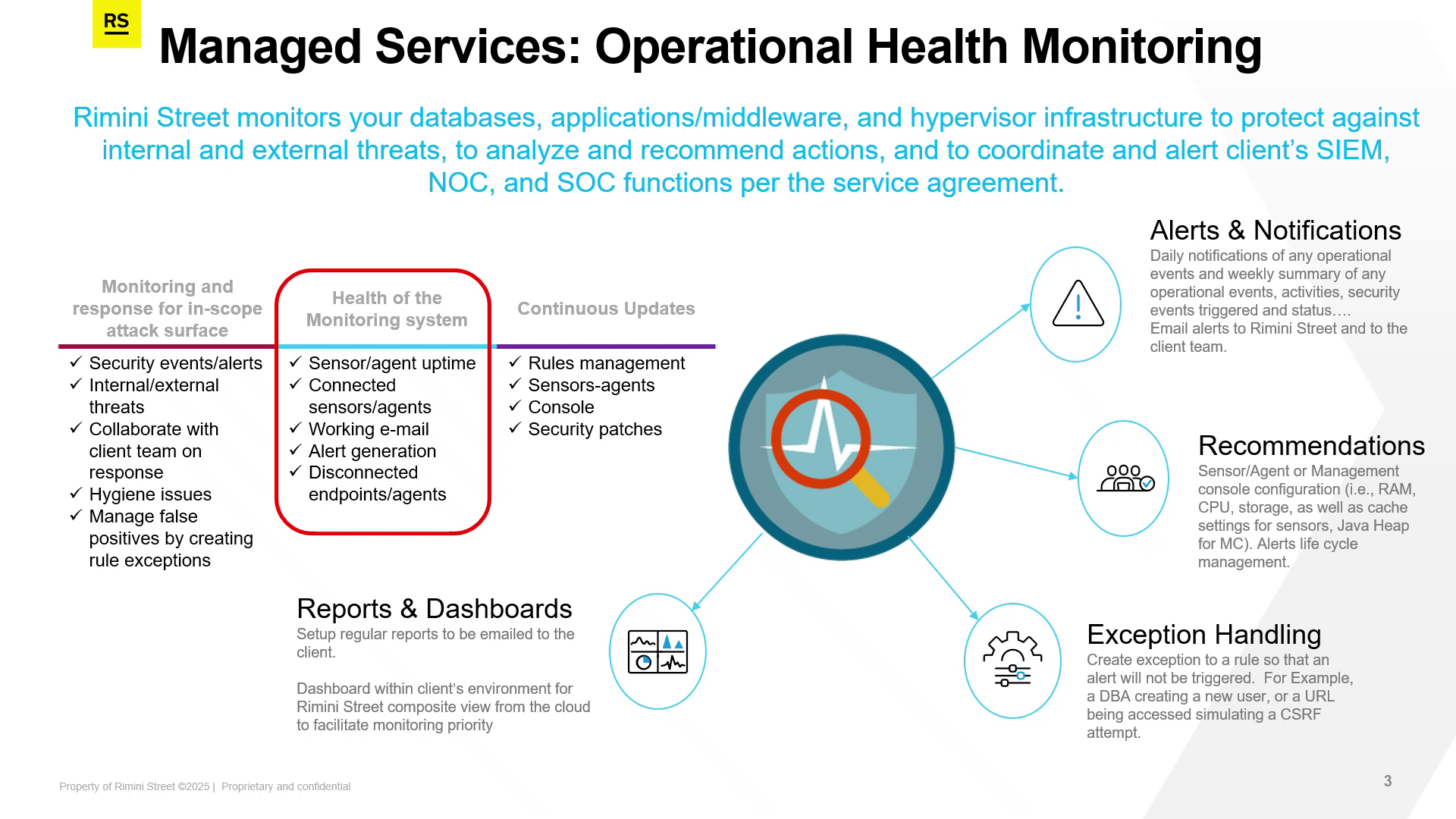 RS

Managed Services: Operational Health Monitoring

Rimini Street monitors your databases, applications/middleware, and hypervisor infrastructure to protect against internal and external threats, to analyze and recommend actions, and to coordinate and alert client's SIEM, NOC, and SOC functions per the service agreement.

Monitoring and response for in-scope attack surface

✓ Security events/alerts
✓ Internal/external threats
✓ Collaborate with client team on response
✓ Hygiene issues
✓ Manage false positives by creating rule exceptions

Health of the Monitoring system

✓ Sensor/agent uptime
✓ Connected sensors/agents
✓ Working e-mail
✓ Alert generation
✓ Disconnected endpoints/agents

Continuous Updates

✓ Rules management
✓ Sensors-agents
✓ Console
✓ Security patches

Alerts & Notifications
Daily notifications of any operational events and weekly summary of any operational events, activities, security events triggered and status….
Email alerts to Rimini Street and to the client team.

Recommendations
Sensor/Agent or Management console configuration (i.e., RAM, CPU, storage, as well as cache settings for sensors, Java Heap for MC). Alerts life cycle management.

Reports & Dashboards
Setup regular reports to be emailed to the client.

Dashboard within client's environment for Rimini Street composite view from the cloud to facilitate monitoring priority

Exception Handling
Create exception to a rule so that an alert will not be triggered. For Example, a DBA creating a new user, or a URL being accessed simulating a CSRF attempt.

Property of Rimini Street ©2025 | Proprietary and confidential

3